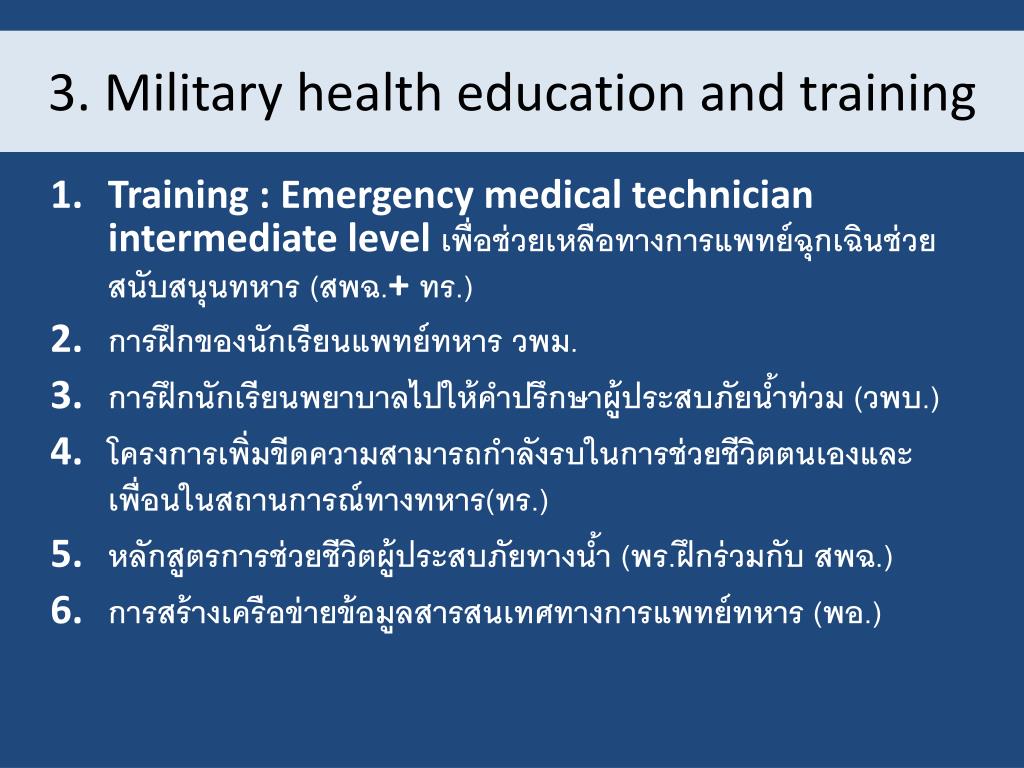 3. Military health education and training

1. Training : Emergency medical technician intermediate level เพื่อช่วยเหลือทางการแพทย์ฉุกเฉินช่วยสนับสนุนทหาร (สพฉ.+ ทร.)
2. การฝึกของนักเรียนแพทย์ทหาร วพม.
3. การฝึกนักเรียนพยาบาลไปให้คำปรึกษาผู้ประสบภัยน้ำท่วม (วพบ.)
4. โครงการเพิ่มขีดความสามารถกำลังรบในการช่วยชีวิตตนเองและเพื่อนในสถานการณ์ทางทหาร(ทร.)
5. หลักสูตรการช่วยชีวิตผู้ประสบภัยทางน้ำ (พร.ฝึกร่วมกับ สพฉ.)
6. การสร้างเครือข่ายข้อมูลสารสนเทศทางการแพทย์ทหาร (พอ.)